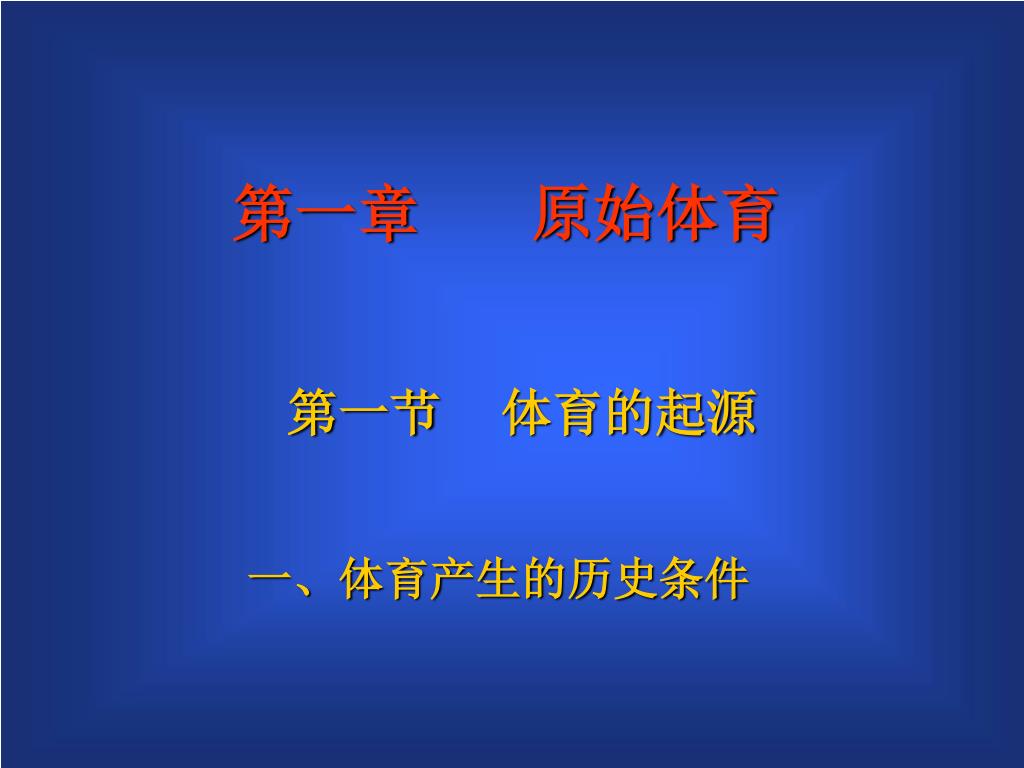 第一章　原始体育

第一节　体育的起源

一、体育产生的历史条件